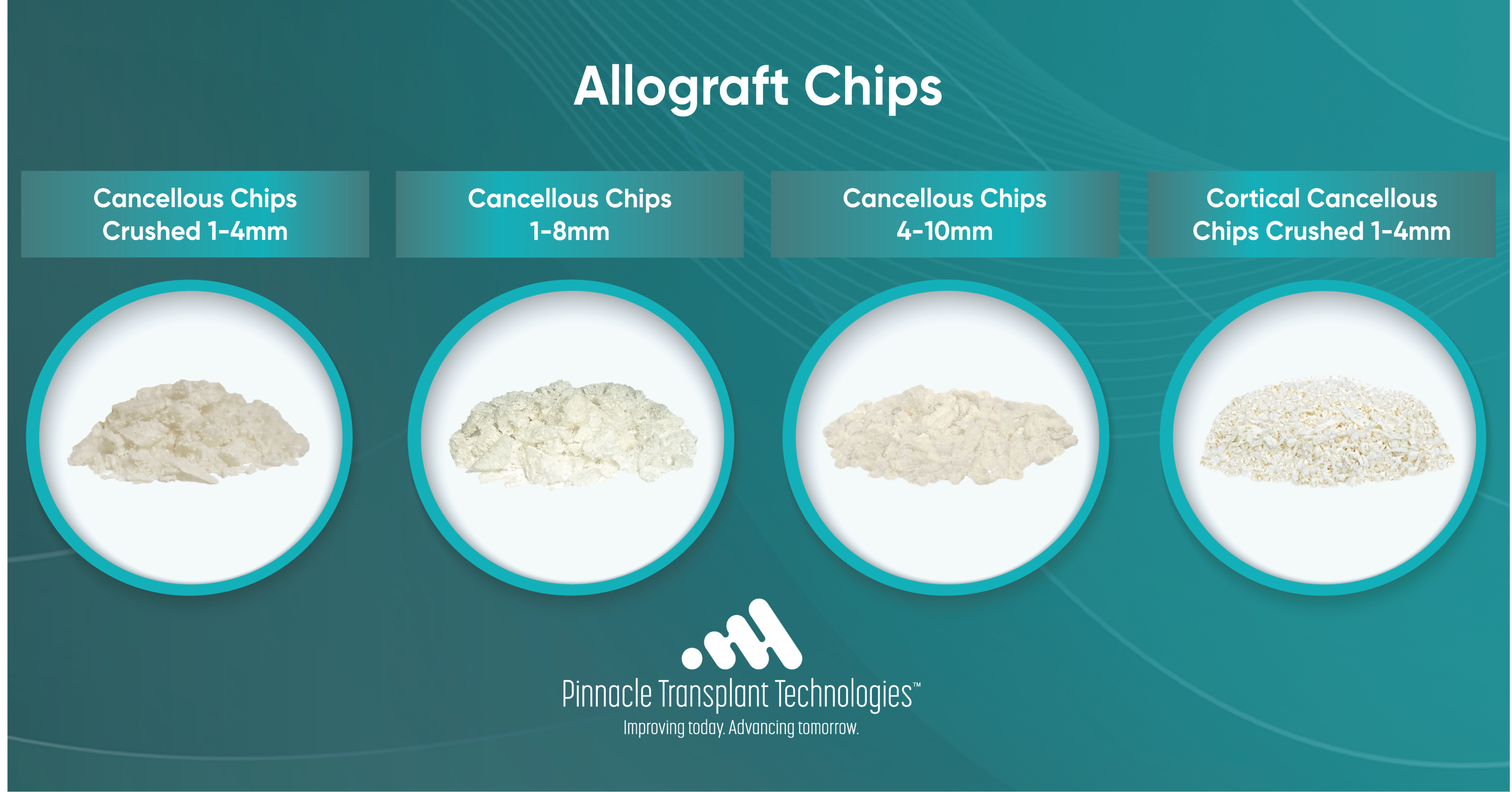 Allograft Chips

Cancellous Chips Crushed 1-4mm

Cancellous Chips 1-8mm

Cancellous Chips 4-10mm

Cortical Cancellous Chips Crushed 1-4mm

Pinnacle Transplant Technologies™
Improving today. Advancing tomorrow.